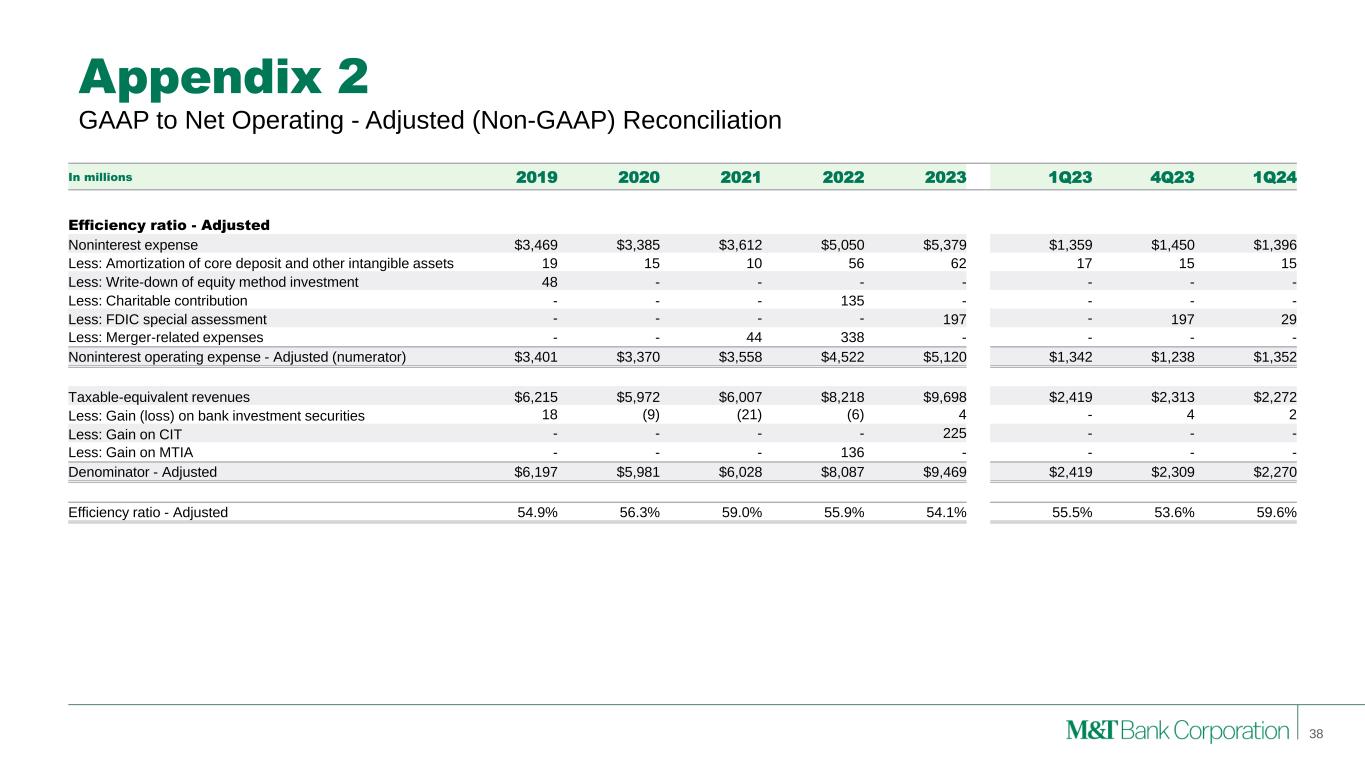 Appendix 2
GAAP to Net Operating - Adjusted (Non-GAAP) Reconciliation

| In millions | 2019 | 2020 | 2021 | 2022 | 2023 | 1Q23 | 4Q23 | 1Q24 |
|---|---|---|---|---|---|---|---|---|
| Efficiency ratio - Adjusted | | | | | | | | |
| Noninterest expense | $3,469 | $3,385 | $3,612 | $5,050 | $5,379 | $1,359 | $1,450 | $1,396 |
| Less: Amortization of core deposit and other intangible assets | 19 | 15 | 10 | 56 | 62 | 17 | 15 | 15 |
| Less: Write-down of equity method investment | 48 | - | - | - | - | - | - | - |
| Less: Charitable contribution | - | - | - | 135 | - | - | - | - |
| Less: FDIC special assessment | - | - | - | - | 197 | - | 197 | 29 |
| Less: Merger-related expenses | - | - | 44 | 338 | - | - | - | - |
| Noninterest operating expense - Adjusted (numerator) | $3,401 | $3,370 | $3,558 | $4,522 | $5,120 | $1,342 | $1,238 | $1,352 |
| Taxable-equivalent revenues | $6,215 | $5,972 | $6,007 | $8,218 | $9,698 | $2,419 | $2,313 | $2,272 |
| Less: Gain (loss) on bank investment securities | 18 | (9) | (21) | (6) | 4 | - | 4 | 2 |
| Less: Gain on CIT | - | - | - | - | 225 | - | - | - |
| Less: Gain on MTIA | - | - | - | 136 | - | - | - | - |
| Denominator - Adjusted | $6,197 | $5,981 | $6,028 | $8,087 | $9,469 | $2,419 | $2,309 | $2,270 |
| Efficiency ratio - Adjusted | 54.9% | 56.3% | 59.0% | 55.9% | 54.1% | 55.5% | 53.6% | 59.6% |

M&T Bank Corporation 38